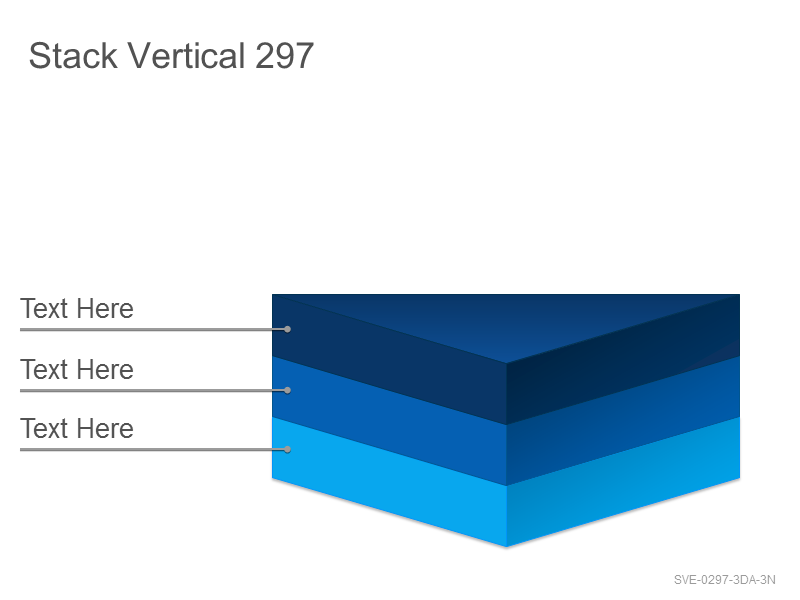 Stack Vertical 297

Text Here

Text Here

Text Here

SVE-0297-3DA-3N